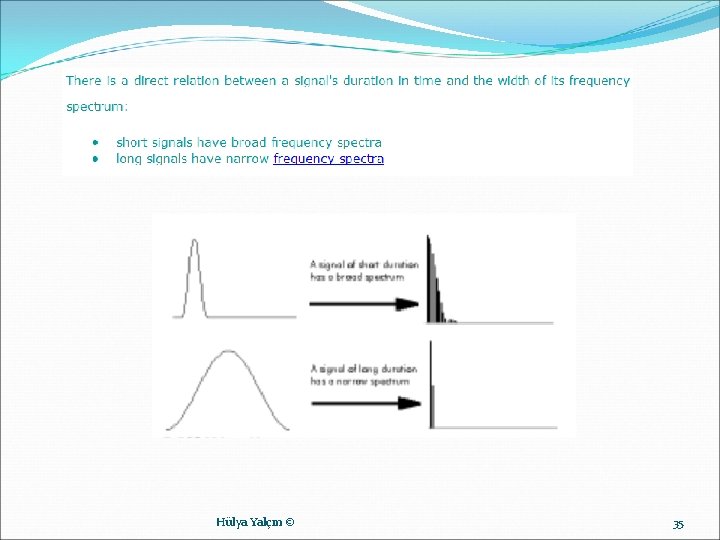 There is a direct relation between a signal's duration in time and the width of its frequency spectrum:

• short signals have broad frequency spectra
• long signals have narrow frequency spectra

A signal of short duration has a broad spectrum

A signal of long duration has a narrow spectrum

Hülya Yalçın ©

35